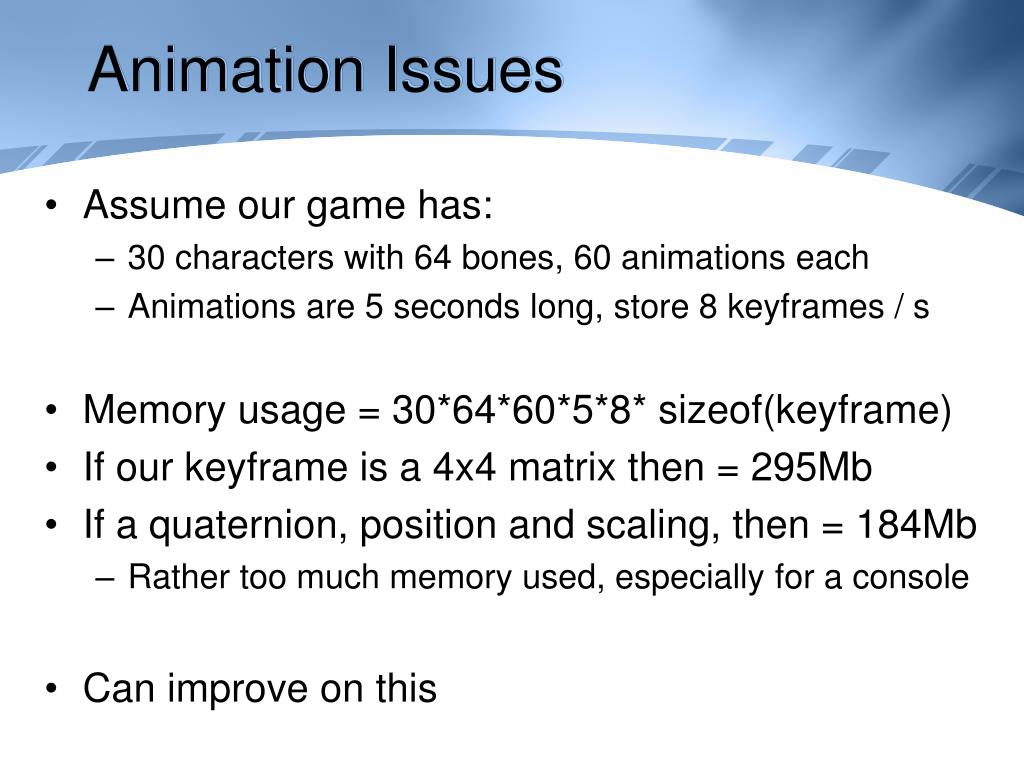 Animation Issues

• Assume our game has:
– 30 characters with 64 bones, 60 animations each
– Animations are 5 seconds long, store 8 keyframes / s

• Memory usage = 30*64*60*5*8* sizeof(keyframe)
• If our keyframe is a 4x4 matrix then = 295Mb
• If a quaternion, position and scaling, then = 184Mb
– Rather too much memory used, especially for a console

• Can improve on this